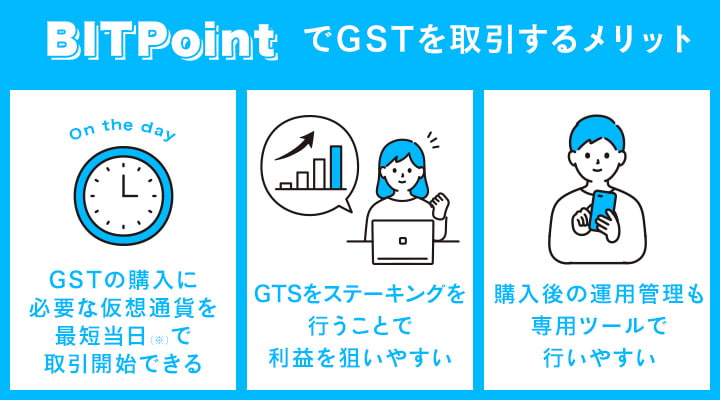 BITPoint でGSTを取引するメリット

On the day

GSTの購入に必要な仮想通貨を最短当日(※)で取引開始できる

GTSをステーキングを行うことで利益を狙いやすい

購入後の運用管理も専用ツールで行いやすい